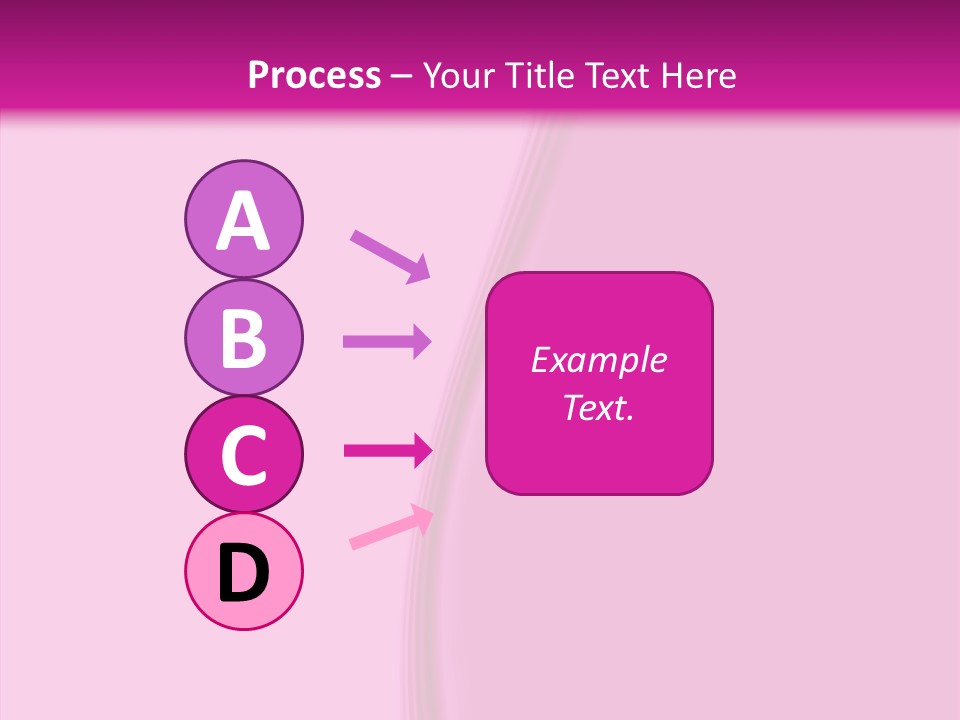 Process – Your Title Text Here

A

B

C

D

Example Text.